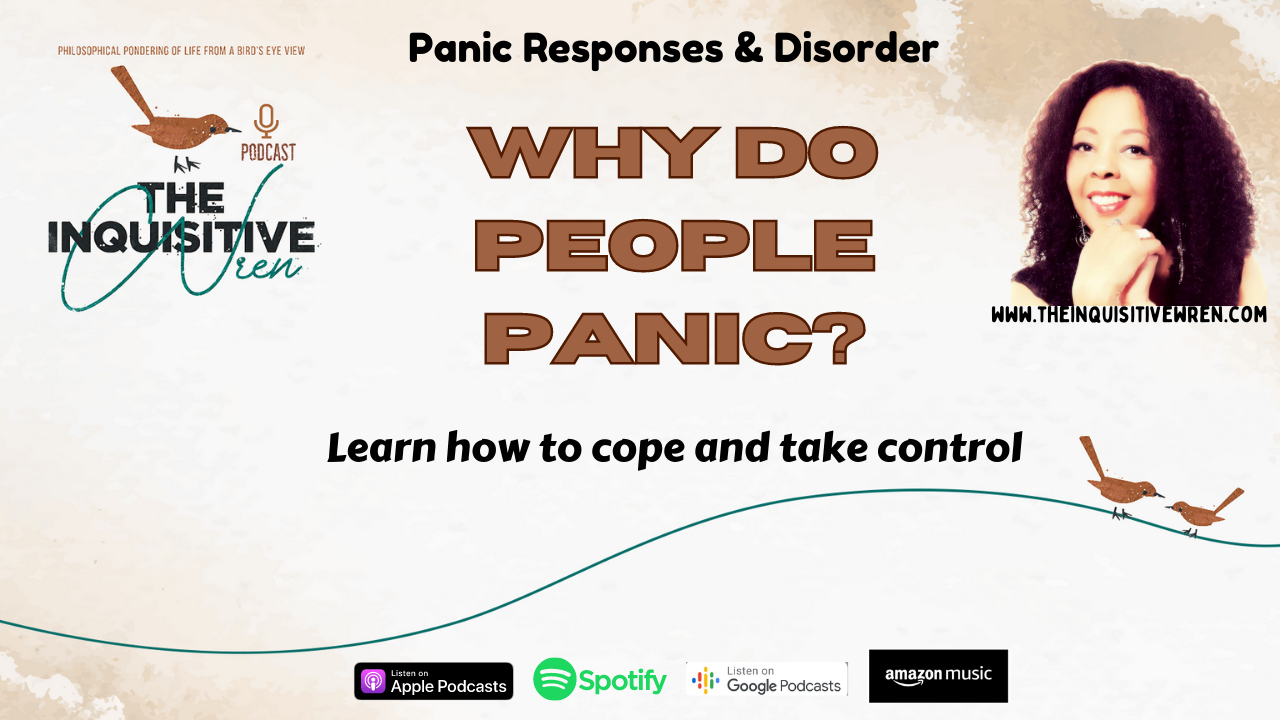 PHILOSOPHICAL PONDERING OF LIFE FROM A BIRD'S EYE VIEW

PODCAST

THE INQUISITIVE Wren

Panic Responses & Disorder

WHY DO PEOPLE PANIC?

WWW.THEINQUISITIVEWREN.COM

Learn how to cope and take control

Listen on Apple Podcasts

Spotify

Listen on Google Podcasts

amazon music